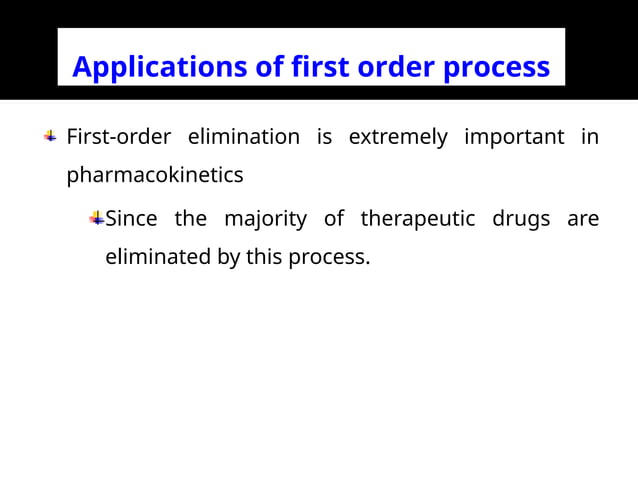 Applications of first order process

First-order elimination is extremely important in pharmacokinetics

Since the majority of therapeutic drugs are eliminated by this process.